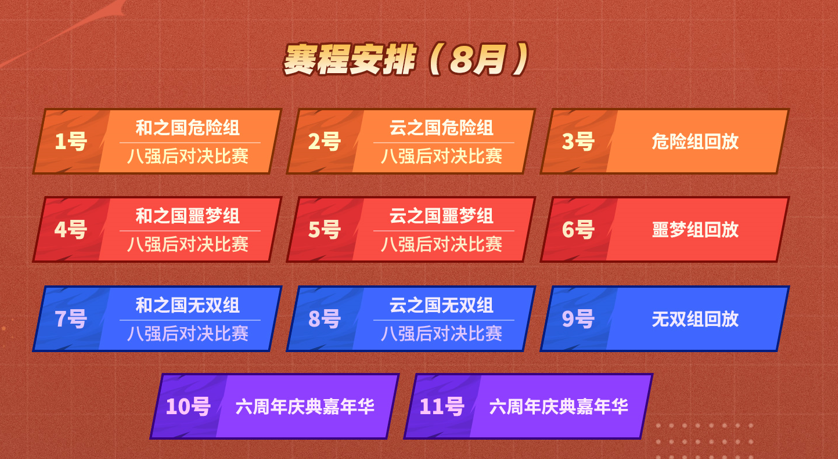 赛程安排（8月）

1号 和之国危险组 八强后对决比赛

2号 云之国危险组 八强后对决比赛

3号 危险组回放

4号 和之国噩梦组 八强后对决比赛

5号 云之国噩梦组 八强后对决比赛

6号 噩梦组回放

7号 和之国无双组 八强后对决比赛

8号 云之国无双组 八强后对决比赛

9号 无双组回放

10号 六周年庆典嘉年华

11号 六周年庆典嘉年华